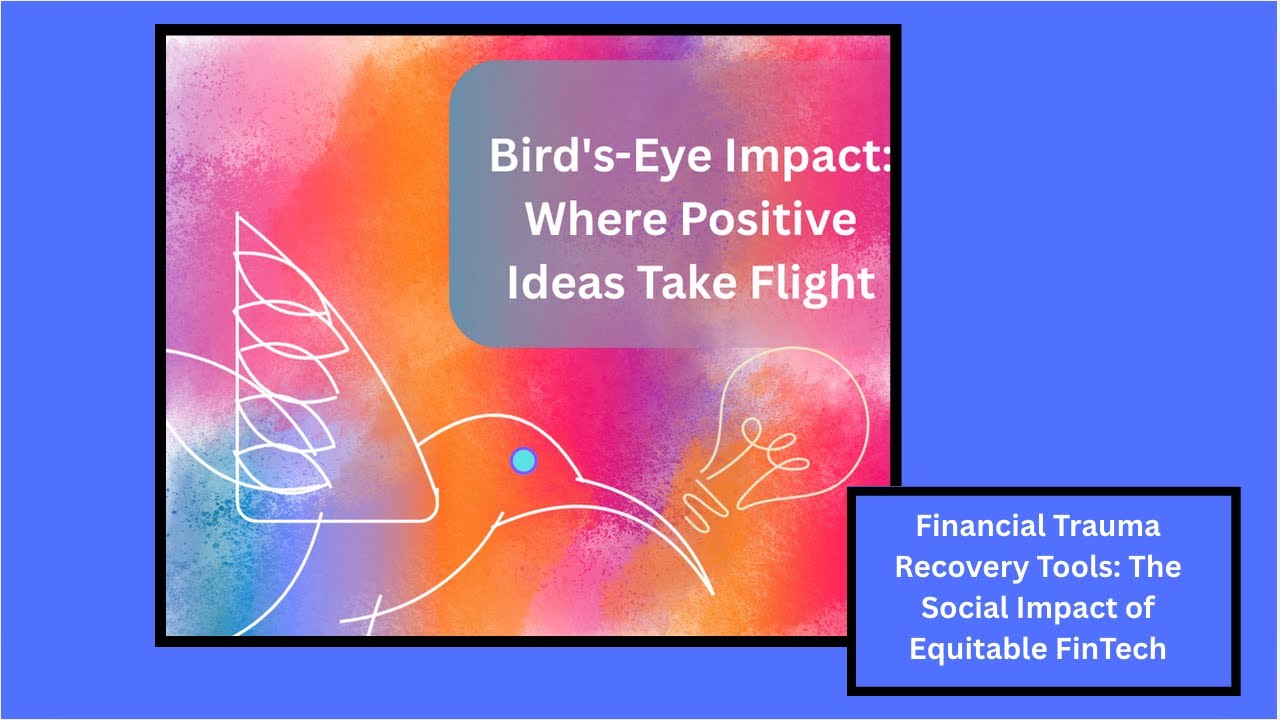 Bird's-Eye Impact: Where Positive Ideas Take Flight

Financial Trauma Recovery Tools: The Social Impact of Equitable FinTech